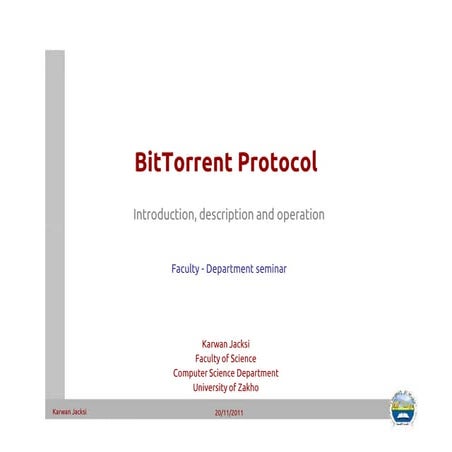 BitTorrent Protocol

Introduction, description and operation

Faculty - Department seminar

Karwan Jacksi
Faculty of Science
Computer Science Department
University of Zakho

Karwan Jacksi

20/11/2011